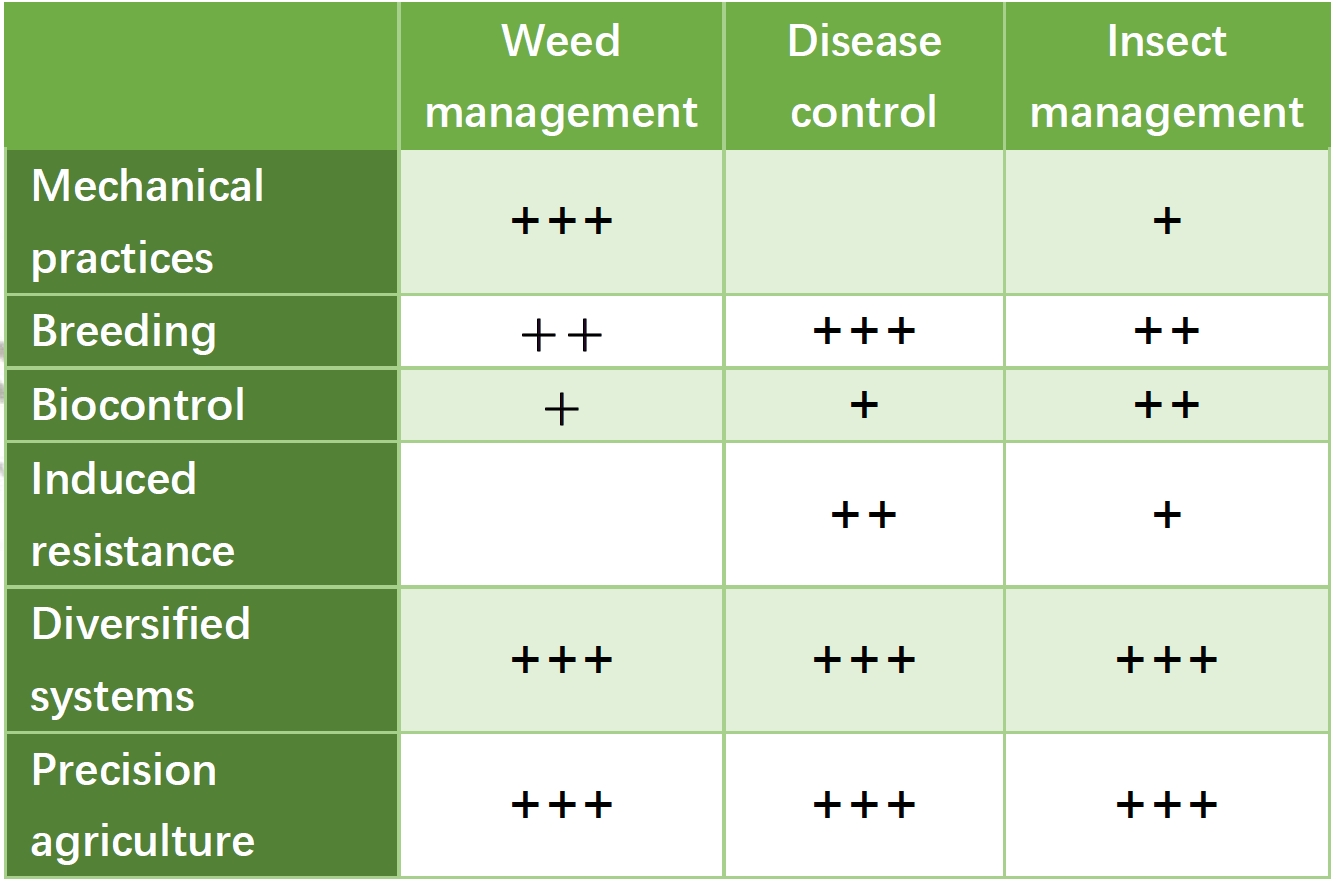 | | Weed management | Disease control | Insect management |
|---|---|---|---|
| Mechanical practices | +++ | | + |
| Breeding | ++ | +++ | ++ |
| Biocontrol | + | + | ++ |
| Induced resistance | | ++ | + |
| Diversified systems | +++ | +++ | +++ |
| Precision agriculture | +++ | +++ | +++ |